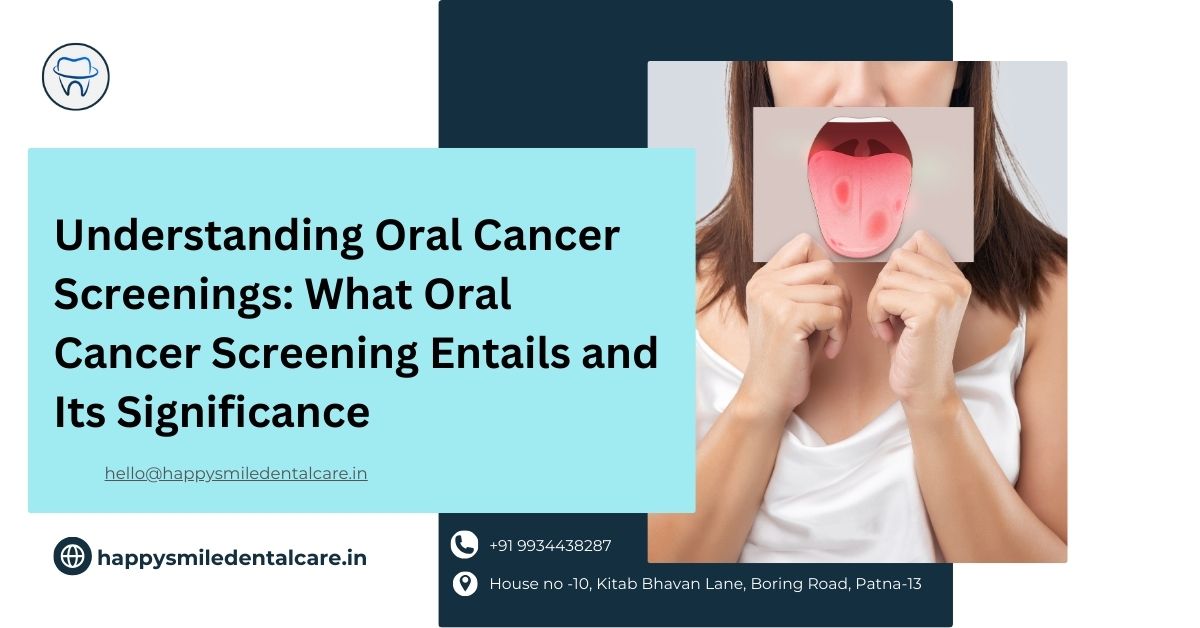 Understanding Oral Cancer Screenings: What Oral Cancer Screening Entails and Its Significance

hello@happysmiledentalcare.in

happysmiledentalcare.in

+91 9934438287

House no -10, Kitab Bhavan Lane, Boring Road, Patna-13